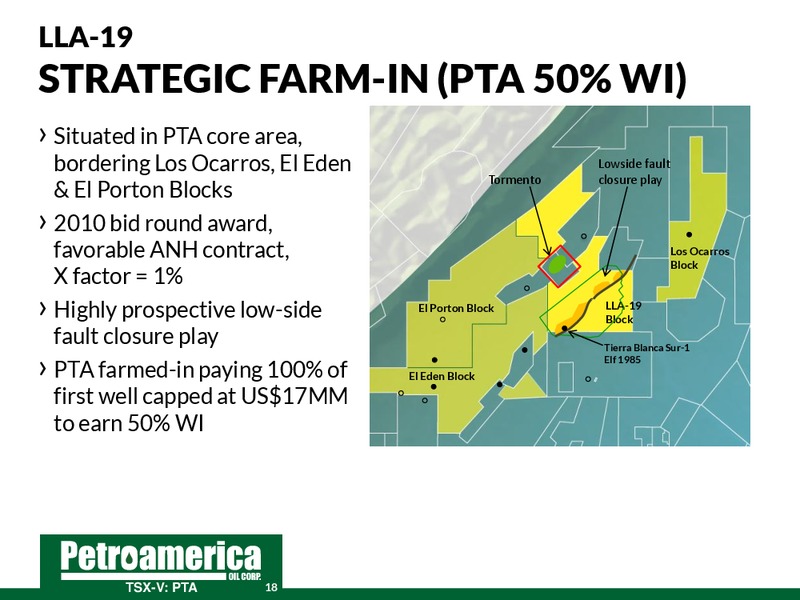 LLA-19
STRATEGIC FARM-IN (PTA 50% WI)

› Situated in PTA core area, bordering Los Ocarros, El Eden & El Porton Blocks

› 2010 bid round award, favorable ANH contract, X factor = 1%

› Highly prospective low-side fault closure play

› PTA farmed-in paying 100% of first well capped at US$17MM to earn 50% WI

Tormento

Lowside fault closure play

Los Ocarros Block

El Porton Block

LLA-19 Block

Tierra Blanca Sur-1 Elf 1985

El Eden Block

Petroamerica OIL CORP.

TSX-V: PTA

18